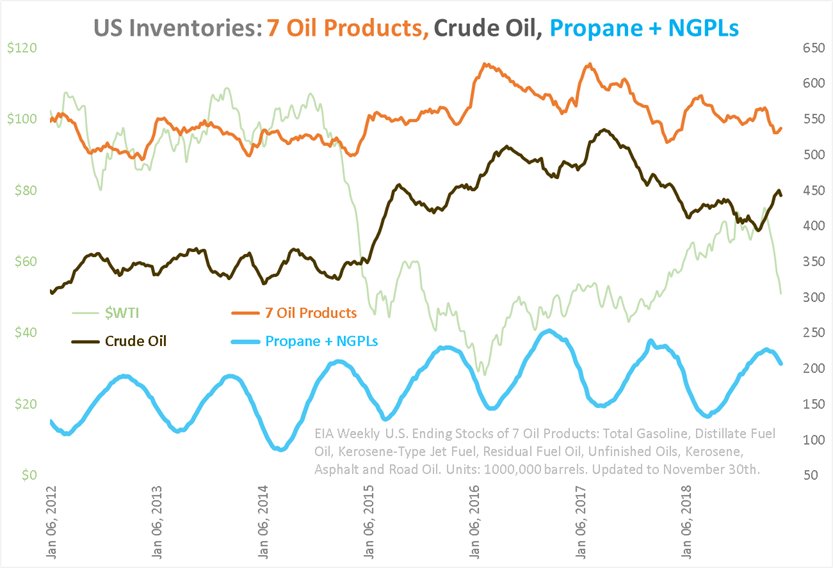 US Inventories: 7 Oil Products, Crude Oil, Propane + NGPLs

$120
$100
$80
$60
$40
$20
$0

650
600
550
500
450
400
350
300
250
200
150
100
50

$WTI
7 Oil Products
Crude Oil
Propane + NGPLs

EIA Weekly U.S. Ending Stocks of 7 Oil Products: Total Gasoline, Distillate Fuel Oil, Kerosene-Type Jet Fuel, Residual Fuel Oil, Unfinished Oils, Kerosene, Asphalt and Road Oil. Units: 1000,000 barrels. Updated to November 30th.

Jan 06, 2012
Jan 06, 2013
Jan 06, 2014
Jan 06, 2015
Jan 06, 2016
Jan 06, 2017
Jan 06, 2018